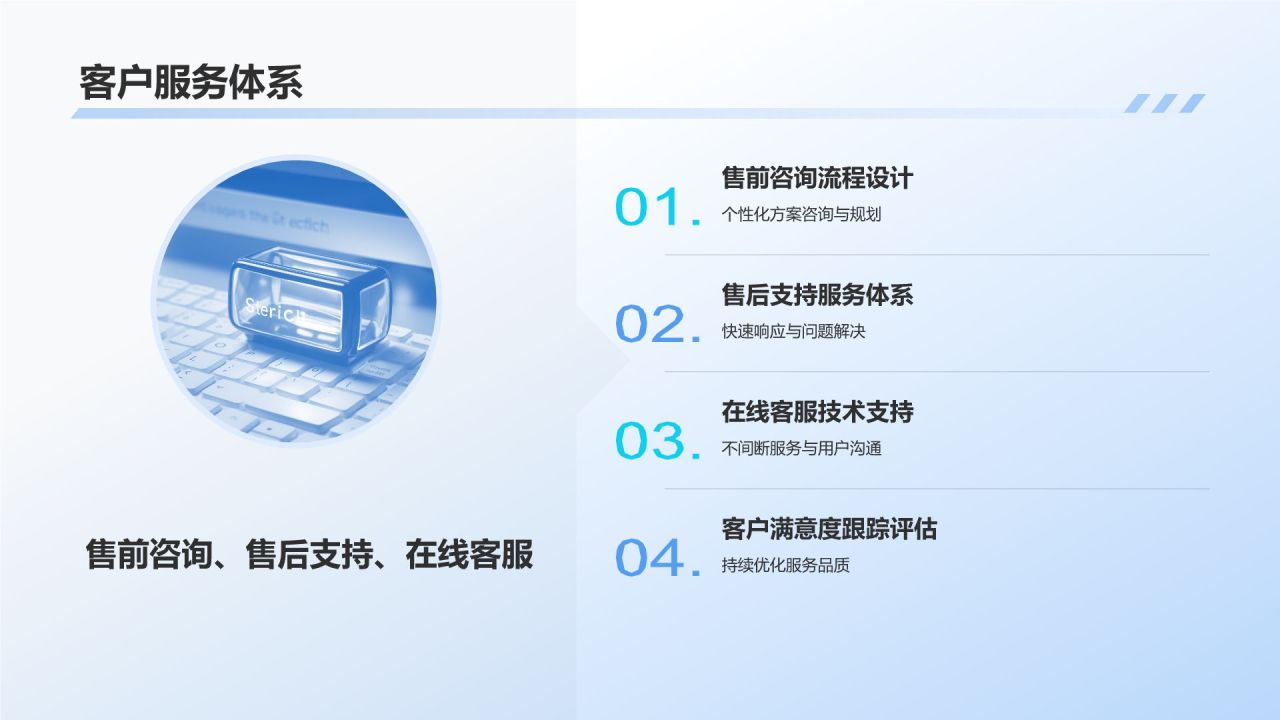 客户服务体系

Sterich

售前咨询、售后支持、在线客服

01.
售前咨询流程设计
个性化方案咨询与规划

02.
售后支持服务体系
快速响应与问题解决

03.
在线客服技术支持
不间断服务与用户沟通

04.
客户满意度跟踪评估
持续优化服务品质